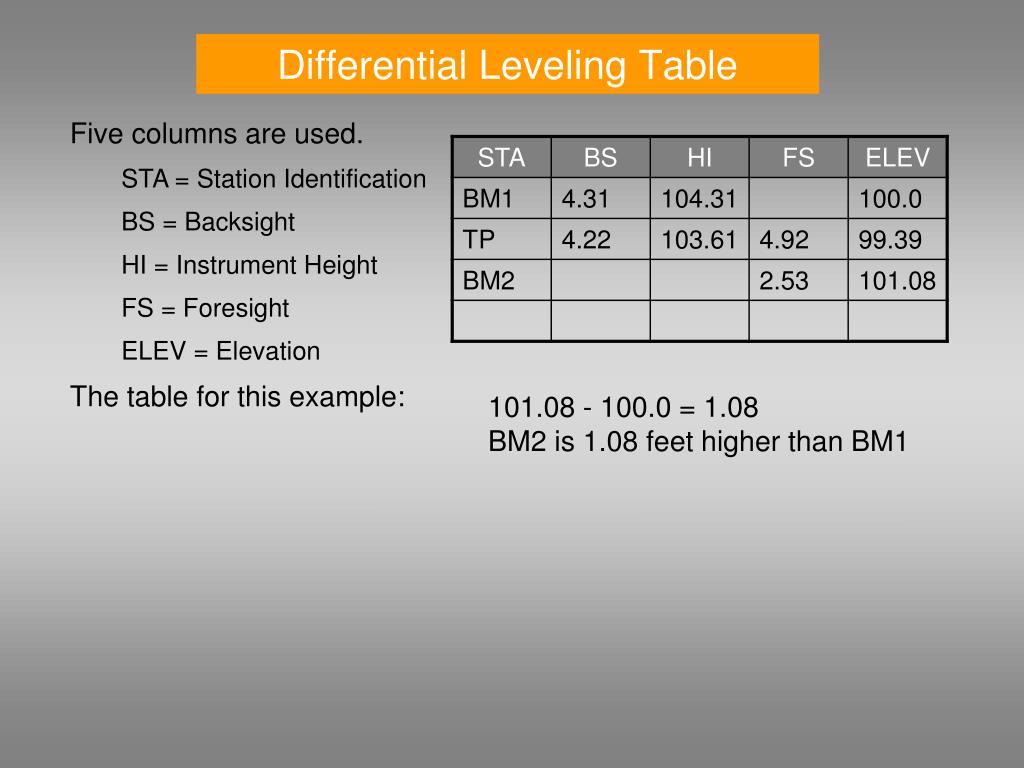 Differential Leveling Table

Five columns are used.

STA = Station Identification

BS = Backsight

HI = Instrument Height

FS = Foresight

ELEV = Elevation

The table for this example:

| STA | BS | HI | FS | ELEV |
|---|---|---|---|---|
| BM1 | 4.31 | 104.31 | | 100.0 |
| TP | 4.22 | 103.61 | 4.92 | 99.39 |
| BM2 | | | 2.53 | 101.08 |
| | | | | |

101.08 - 100.0 = 1.08
BM2 is 1.08 feet higher than BM1